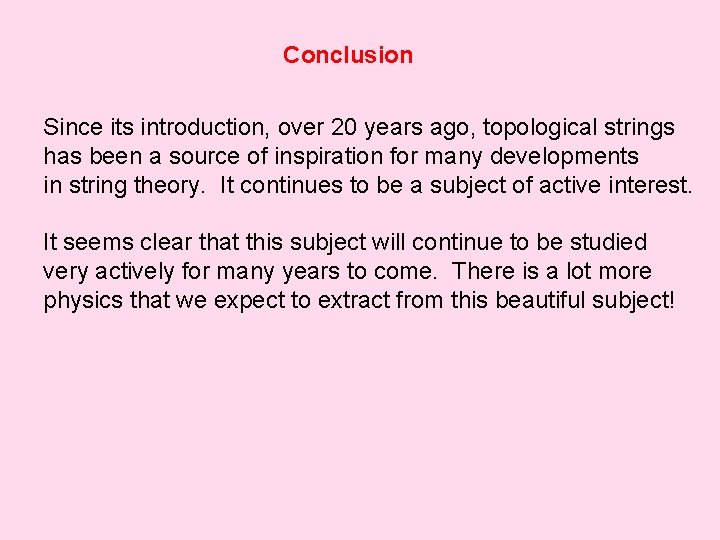 Conclusion

Since its introduction, over 20 years ago, topological strings has been a source of inspiration for many developments in string theory.  It continues to be a subject of active interest.

It seems clear that this subject will continue to be studied very actively for many years to come.  There is a lot more physics that we expect to extract from this beautiful subject!